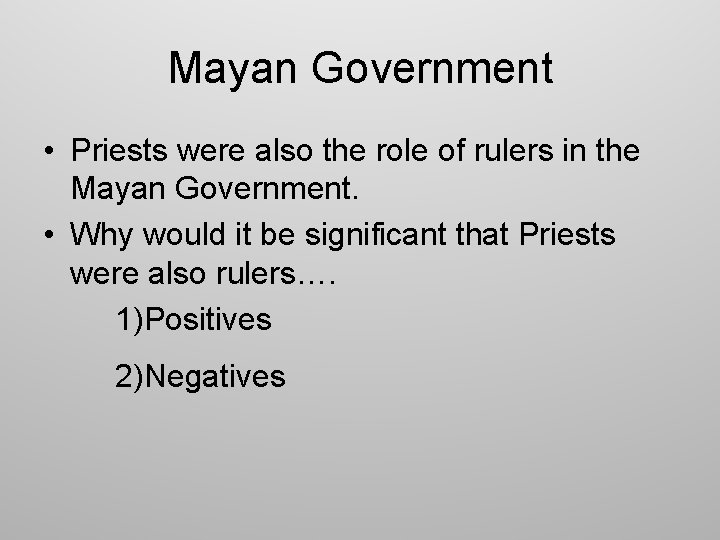 Mayan Government

• Priests were also the role of rulers in the Mayan Government.

• Why would it be significant that Priests were also rulers….

1)Positives

2)Negatives